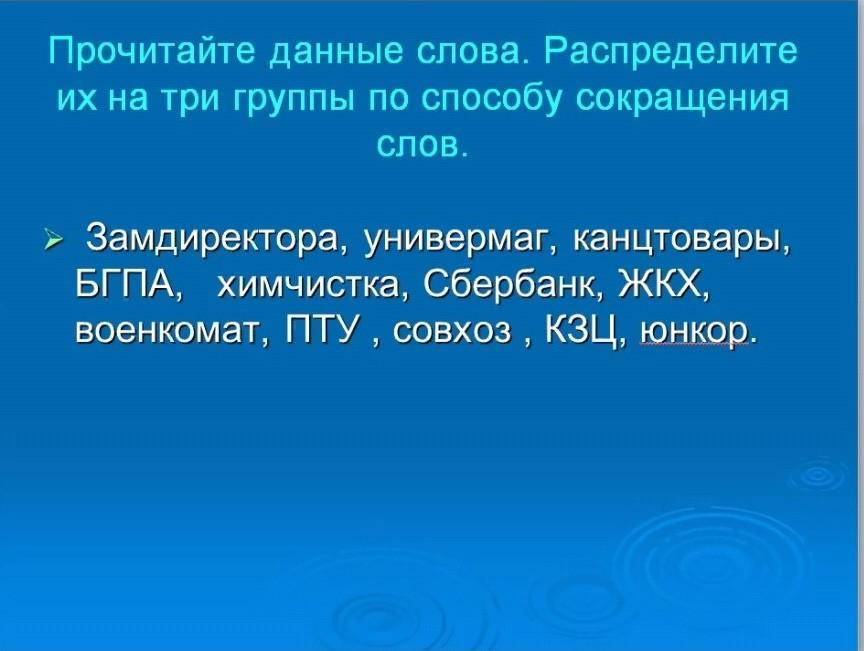 Прочитайте данные слова. Распределите их на три группы по способу сокращения слов.

➢ Замдиректора, универмаг, канцтовары, БГПА, химчистка, Сбербанк, ЖКХ, военкомат, ПТУ , совхоз , КЗЦ, юнкор.